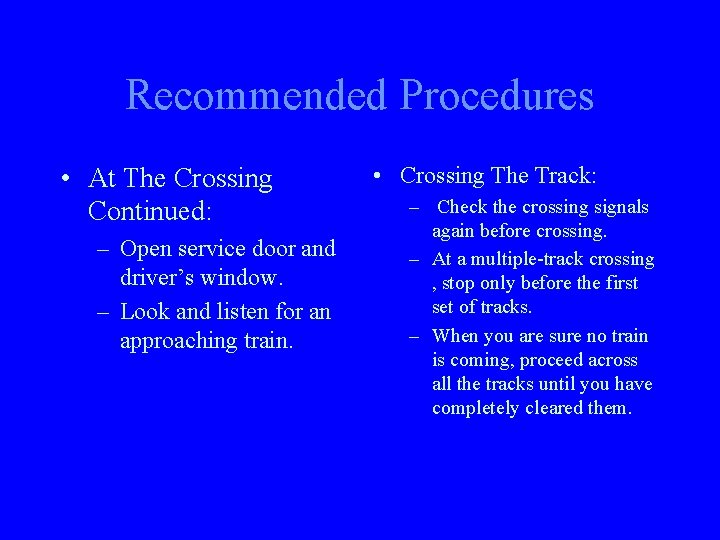 Recommended Procedures

• At The Crossing Continued:
– Open service door and driver’s window.
– Look and listen for an approaching train.

• Crossing The Track:
– Check the crossing signals again before crossing.
– At a multiple-track crossing , stop only before the first set of tracks.
– When you are sure no train is coming, proceed across all the tracks until you have completely cleared them.